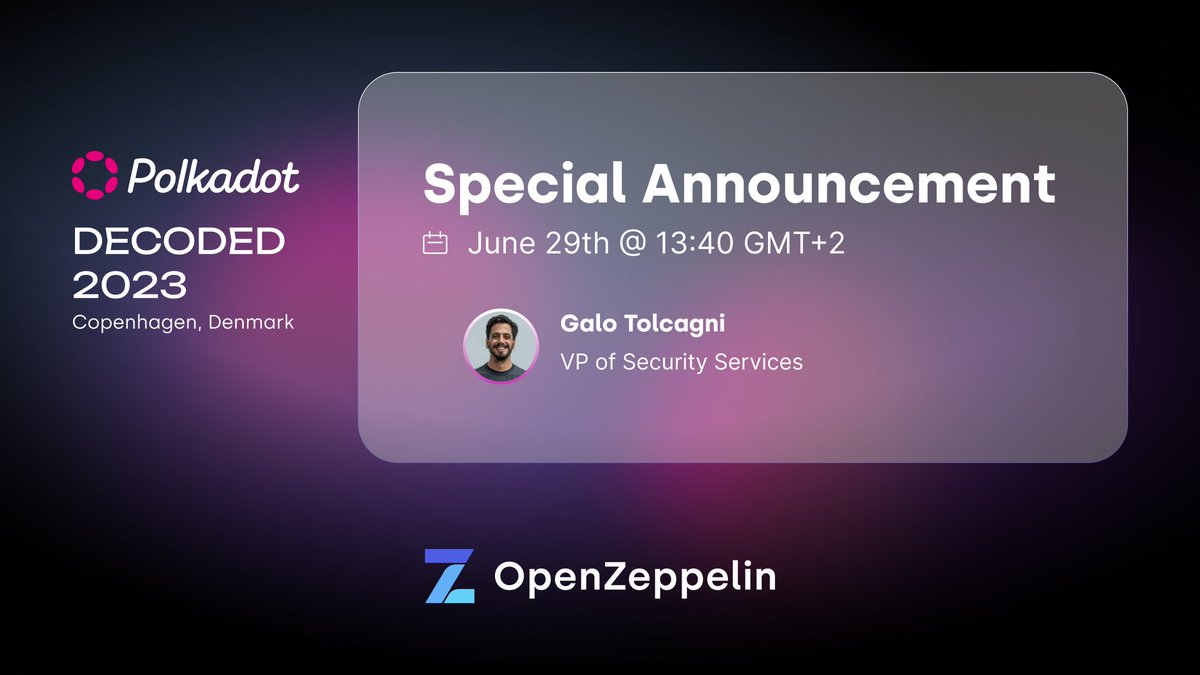 Polkadot
DECODED
2023
Copenhagen, Denmark

Special Announcement
June 29th @ 13:40 GMT+2

Galo Tolcagni
VP of Security Services

OpenZeppelin